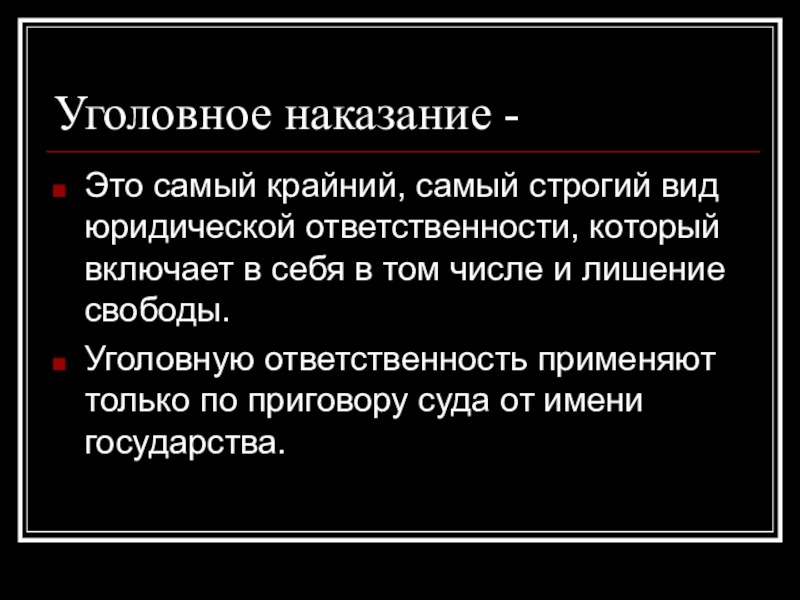 Уголовное наказание -

Это самый крайний, самый строгий вид юридической ответственности, который включает в себя в том числе и лишение свободы.

Уголовную ответственность применяют только по приговору суда от имени государства.